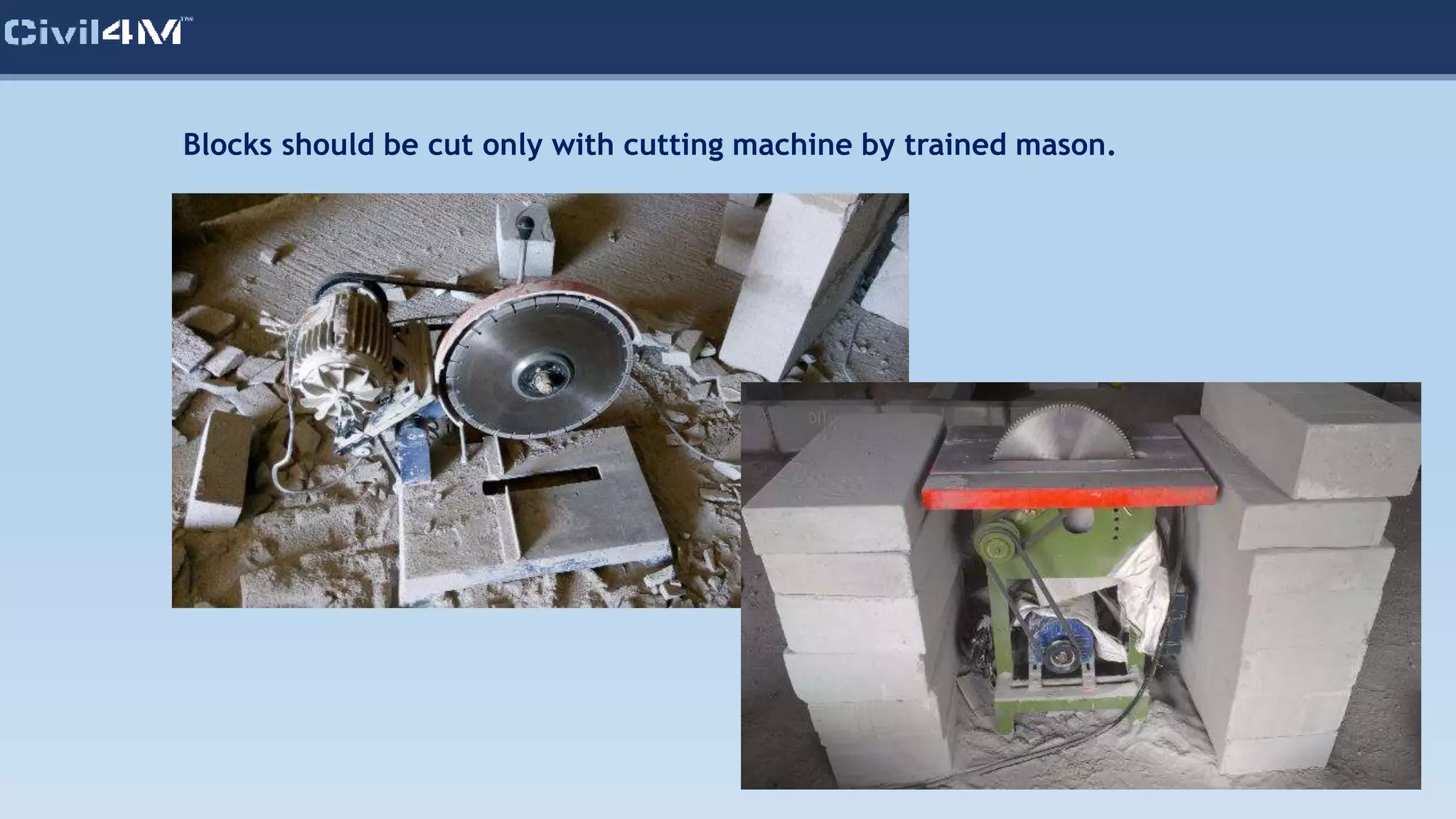 Civil4M™

Blocks should be cut only with cutting machine by trained mason.